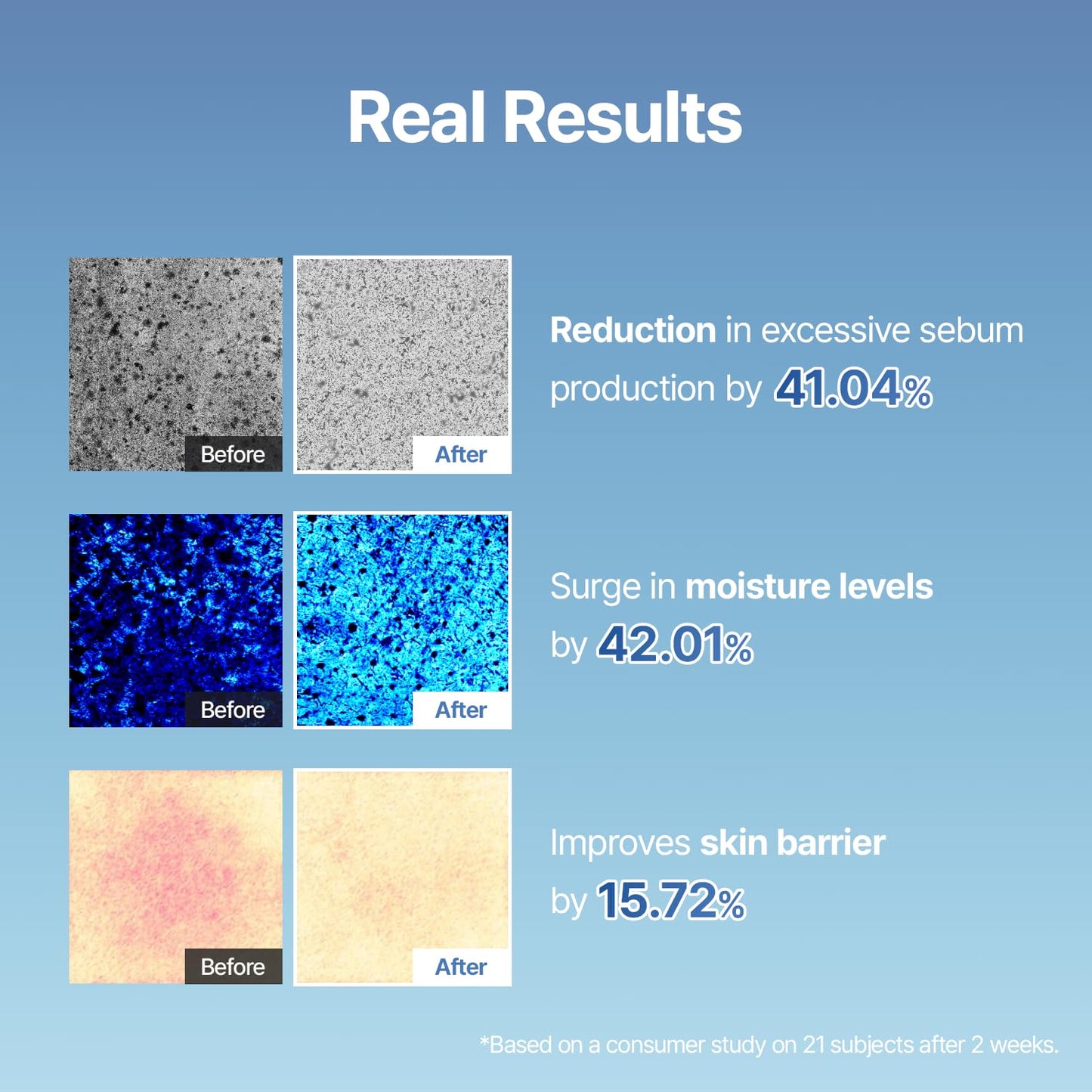 Real Results

Before

After

Reduction in excessive sebum production by 41.04%

Before

After

Surge in moisture levels by 42.01%

Before

After

Improves skin barrier by 15.72%

*Based on a consumer study on 21 subjects after 2 weeks.